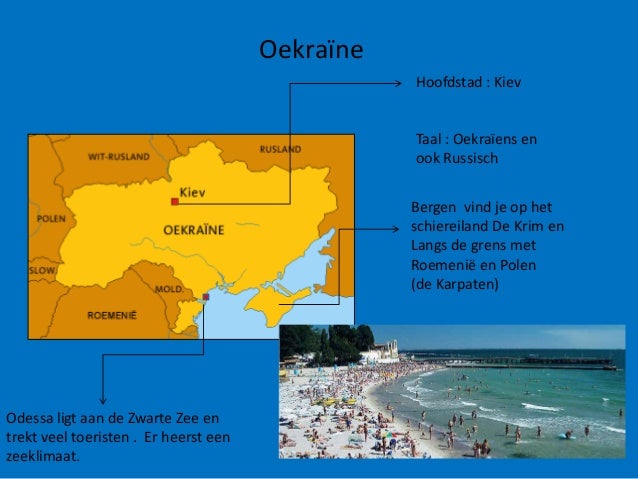 Oekraïne

Hoofdstad : Kiev

Taal : Oekraïens en ook Russisch

WIT-RUSLAND

RUSLAND

Kiev

POLEN

OEKRAÏNE

SLOW.

MOLD.

ROEMENIË

Bergen vind je op het schiereiland De Krim en Langs de grens met Roemenië en Polen (de Karpaten)

Odessa ligt aan de Zwarte Zee en trekt veel toeristen . Er heerst een zeeklimaat.